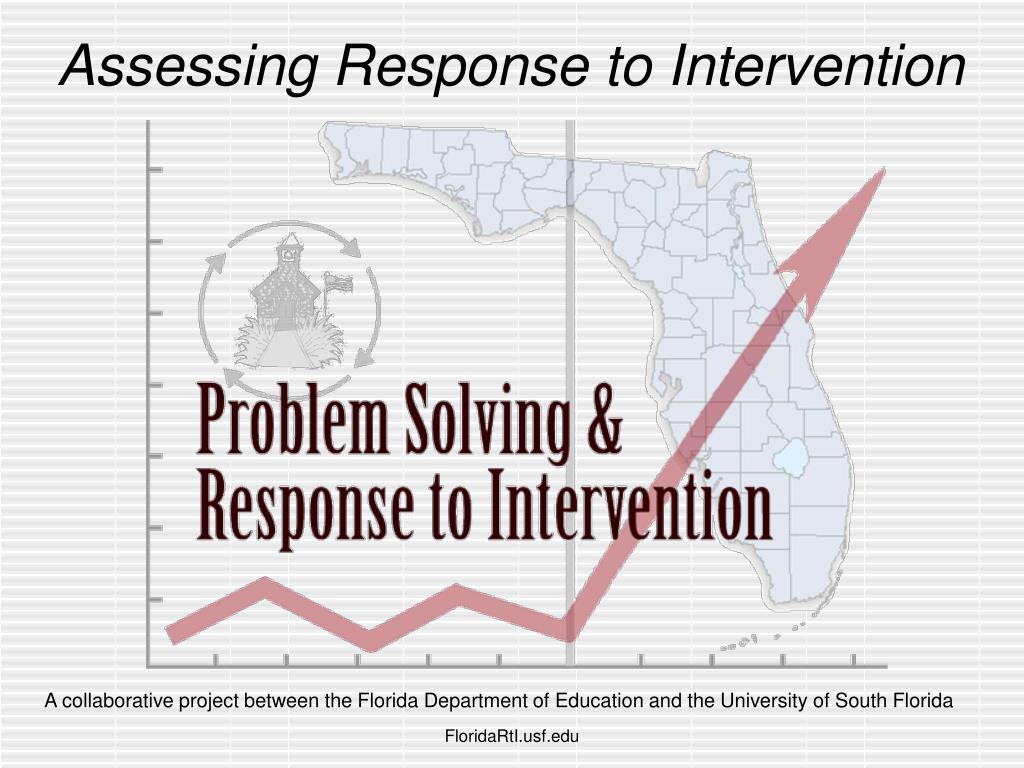 Assessing Response to Intervention

Problem Solving &
Response to Intervention

A collaborative project between the Florida Department of Education and the University of South Florida

FloridaRtI.usf.edu